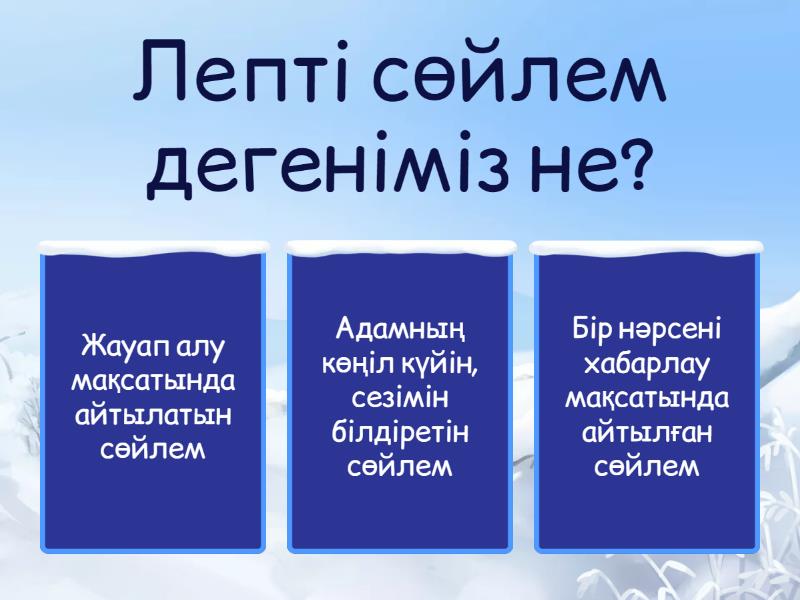 Лепті сөйлем дегеніміз не?

Жауап алу мақсатында айтылатын сөйлем

Адамның көңіл күйін, сезімін білдіретін сөйлем

Бір нәрсені хабарлау мақсатында айтылған сөйлем